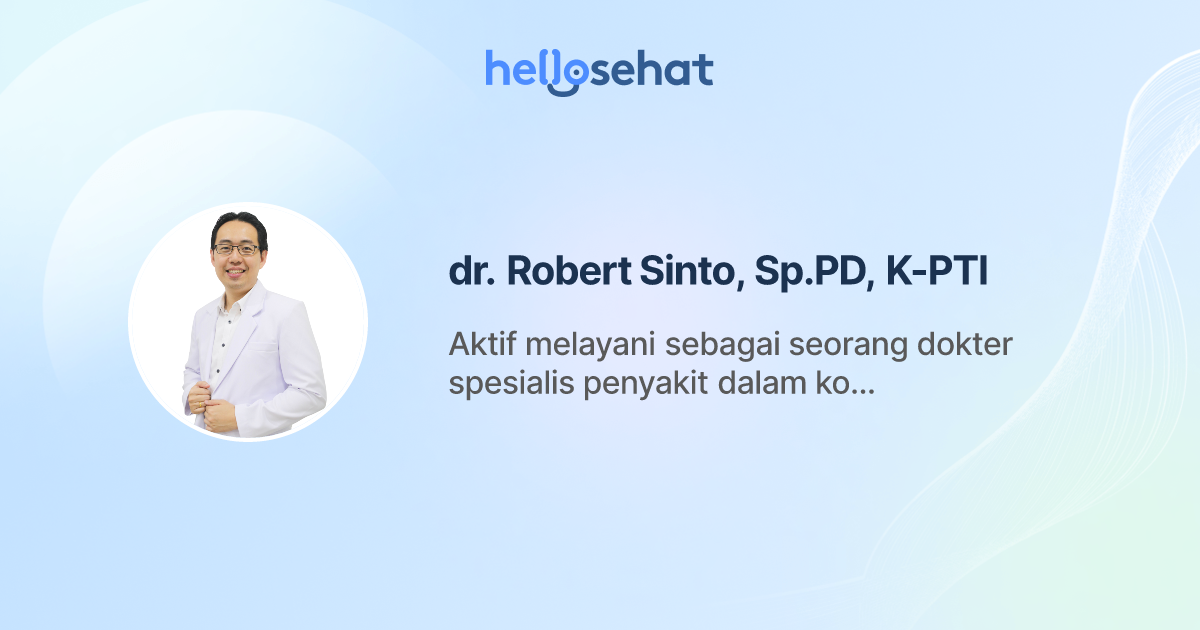 hellosehat

dr. Robert Sinto, Sp.PD, K-PTI

Aktif melayani sebagai seorang dokter spesialis penyakit dalam ko...